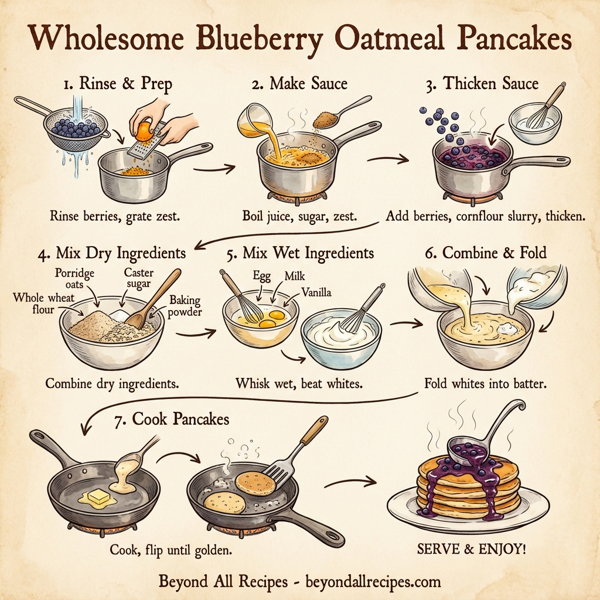 Wholesome Blueberry Oatmeal Pancakes

1. Rinse & Prep

Rinse berries, grate zest.

2. Make Sauce

Boil juice, sugar, zest.

3. Thicken Sauce

Add berries, cornflour slurry, thicken.

4. Mix Dry Ingredients

Porridge oats

Caster sugar

Whole wheat flour

Baking powder

Combine dry ingredients.

5. Mix Wet Ingredients

Egg

Milk

Vanilla

Whisk wet, beat whites.

6. Combine & Fold

Fold whites into batter.

7. Cook Pancakes

Cook, flip until golden.

SERVE & ENJOY!

Beyond All Recipes - beyondallrecipes.com